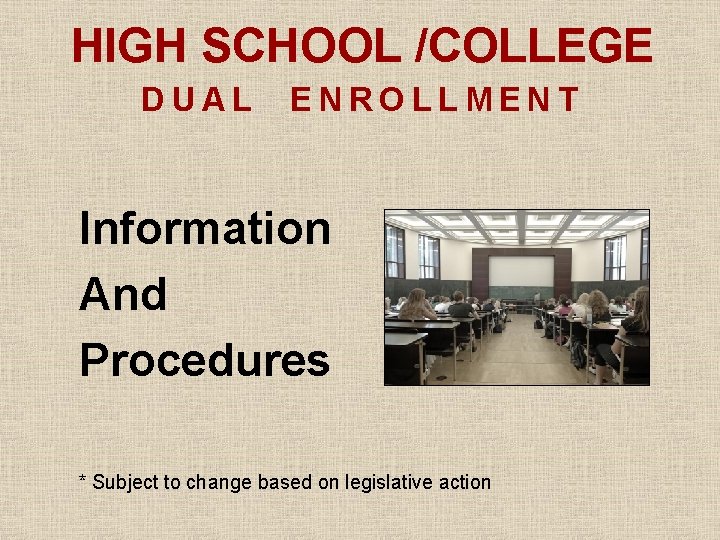 HIGH SCHOOL /COLLEGE
DUAL ENROLLMENT

Information
And
Procedures

* Subject to change based on legislative action